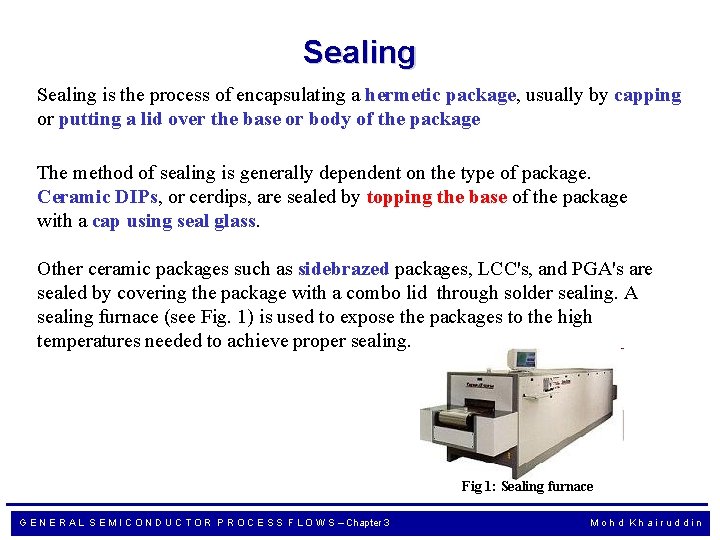 Sealing

Sealing is the process of encapsulating a hermetic package, usually by capping or putting a lid over the base or body of the package

The method of sealing is generally dependent on the type of package. Ceramic DIPs, or cerdips, are sealed by topping the base of the package with a cap using seal glass.

Other ceramic packages such as sidebrazed packages, LCC's, and PGA's are sealed by covering the package with a combo lid through solder sealing. A sealing furnace (see Fig. 1) is used to expose the packages to the high temperatures needed to achieve proper sealing.

Fig 1: Sealing furnace

GENERAL SEMICONDUCTOR PROCESS FLOWS – Chapter 3

Mohd Khairuddin